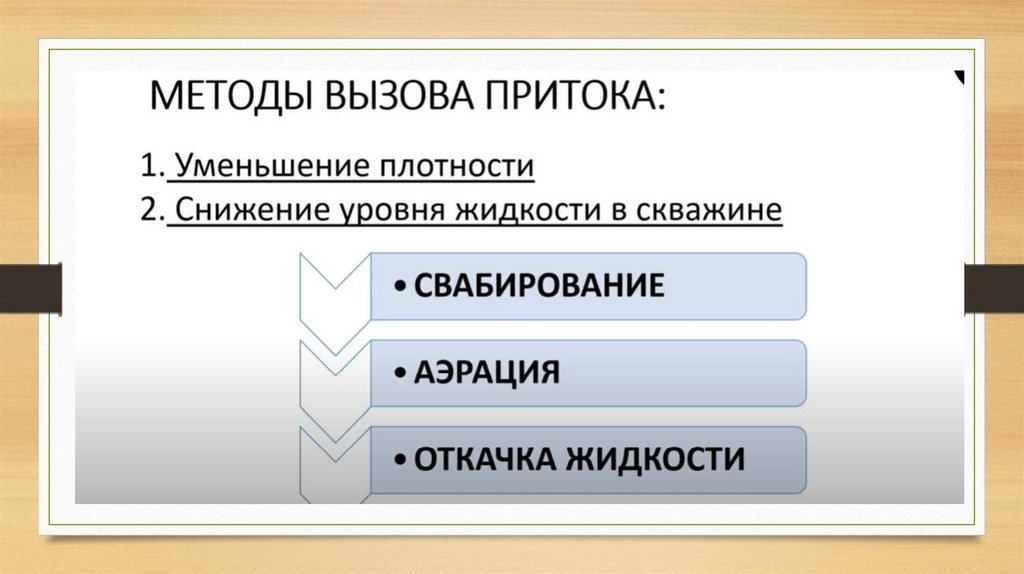 МЕТОДЫ ВЫЗОВА ПРИТОКА:

1. Уменьшение плотности
2. Снижение уровня жидкости в скважине

• СВАБИРОВАНИЕ

• АЭРАЦИЯ

• ОТКАЧКА ЖИДКОСТИ